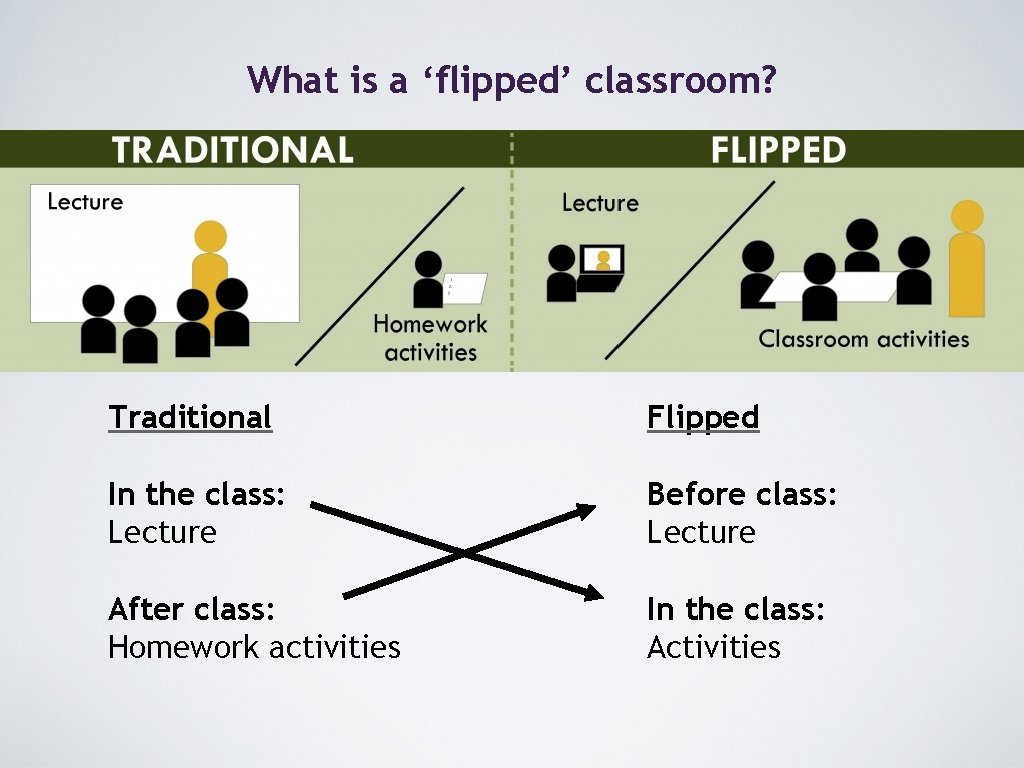 What is a ‘flipped’ classroom?

TRADITIONAL

Lecture

Homework activities

FLIPPED

Lecture

Classroom activities

Traditional

In the class:
Lecture

After class:
Homework activities

Flipped

Before class:
Lecture

In the class:
Activities